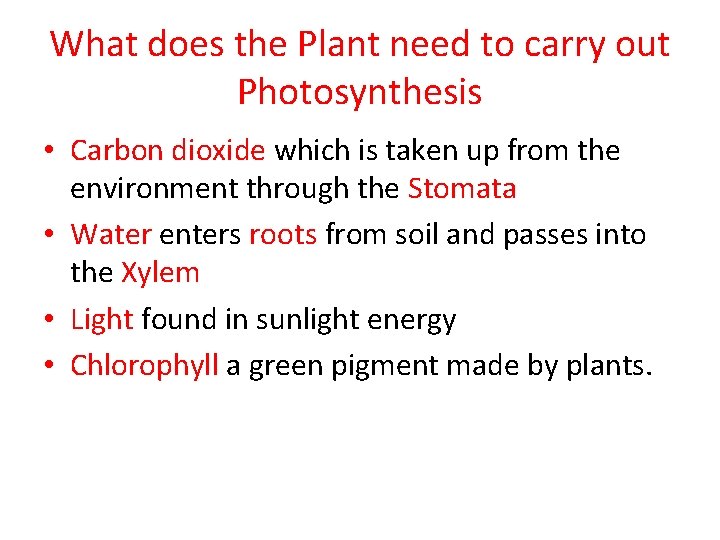 What does the Plant need to carry out Photosynthesis

• Carbon dioxide which is taken up from the environment through the Stomata
• Water enters roots from soil and passes into the Xylem
• Light found in sunlight energy
• Chlorophyll a green pigment made by plants.